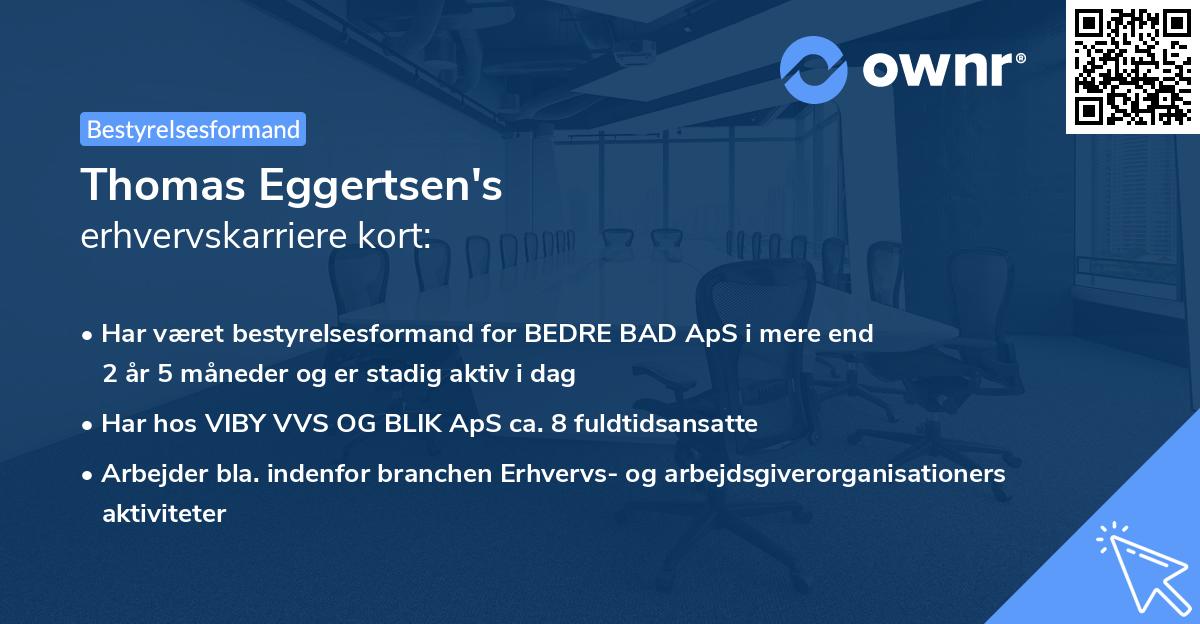 ownr®

Bestyrelsesformand

Thomas Eggertsen's
erhvervskarriere kort:

• Har været bestyrelsesformand for BEDRE BAD ApS i mere end 2 år 5 måneder og er stadig aktiv i dag

• Har hos VIBY VVS OG BLIK ApS ca. 8 fuldtidsansatte

• Arbejder bla. indenfor branchen Erhvervs- og arbejdsgiverorganisationers aktiviteter